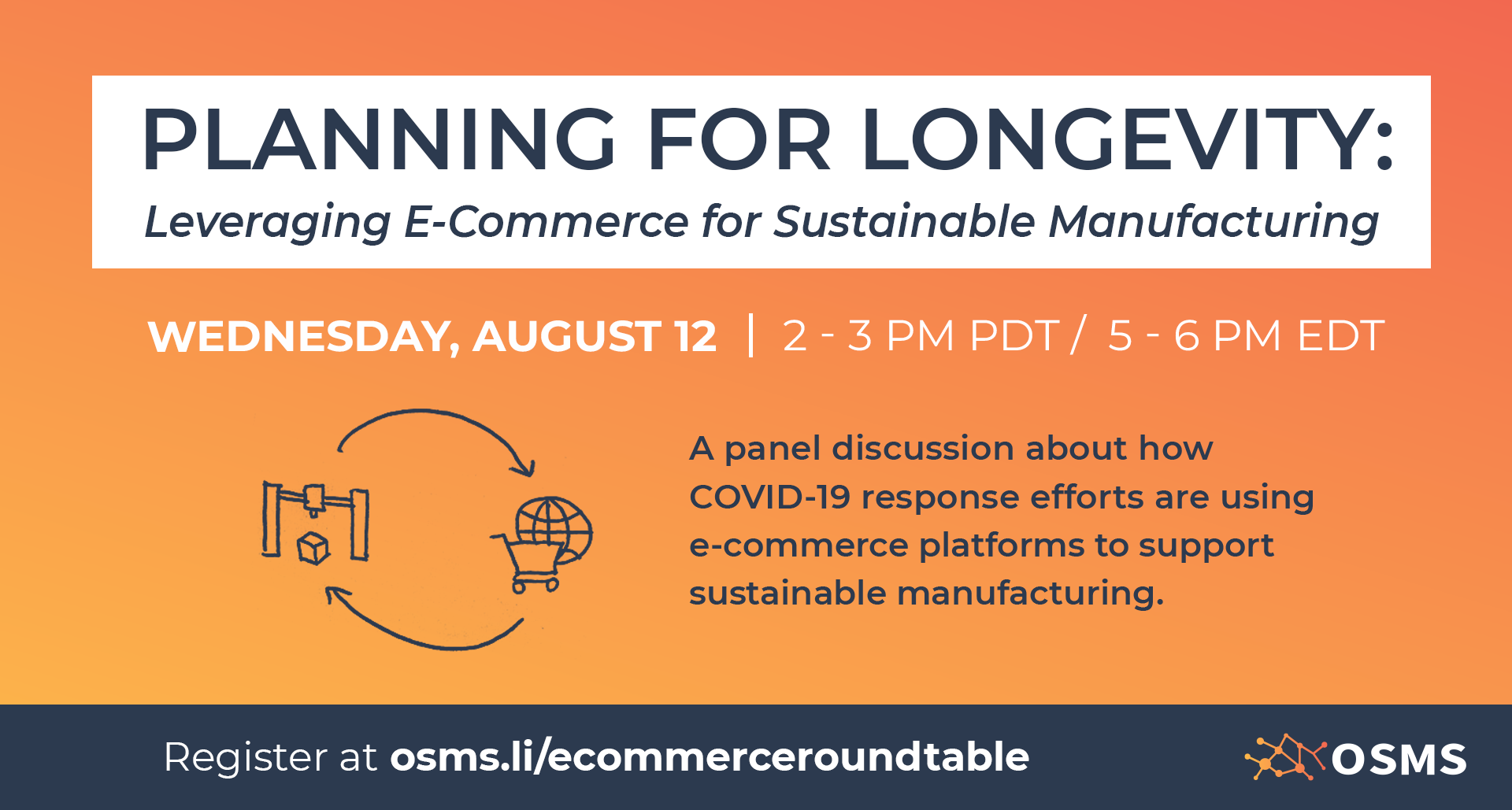 PLANNING FOR LONGEVITY:
Leveraging E-Commerce for Sustainable Manufacturing

WEDNESDAY, AUGUST 12 | 2 - 3 PM PDT / 5 - 6 PM EDT

A panel discussion about how COVID-19 response efforts are using e-commerce platforms to support sustainable manufacturing.

Register at osms.li/ecommerceroundtable

OSMS